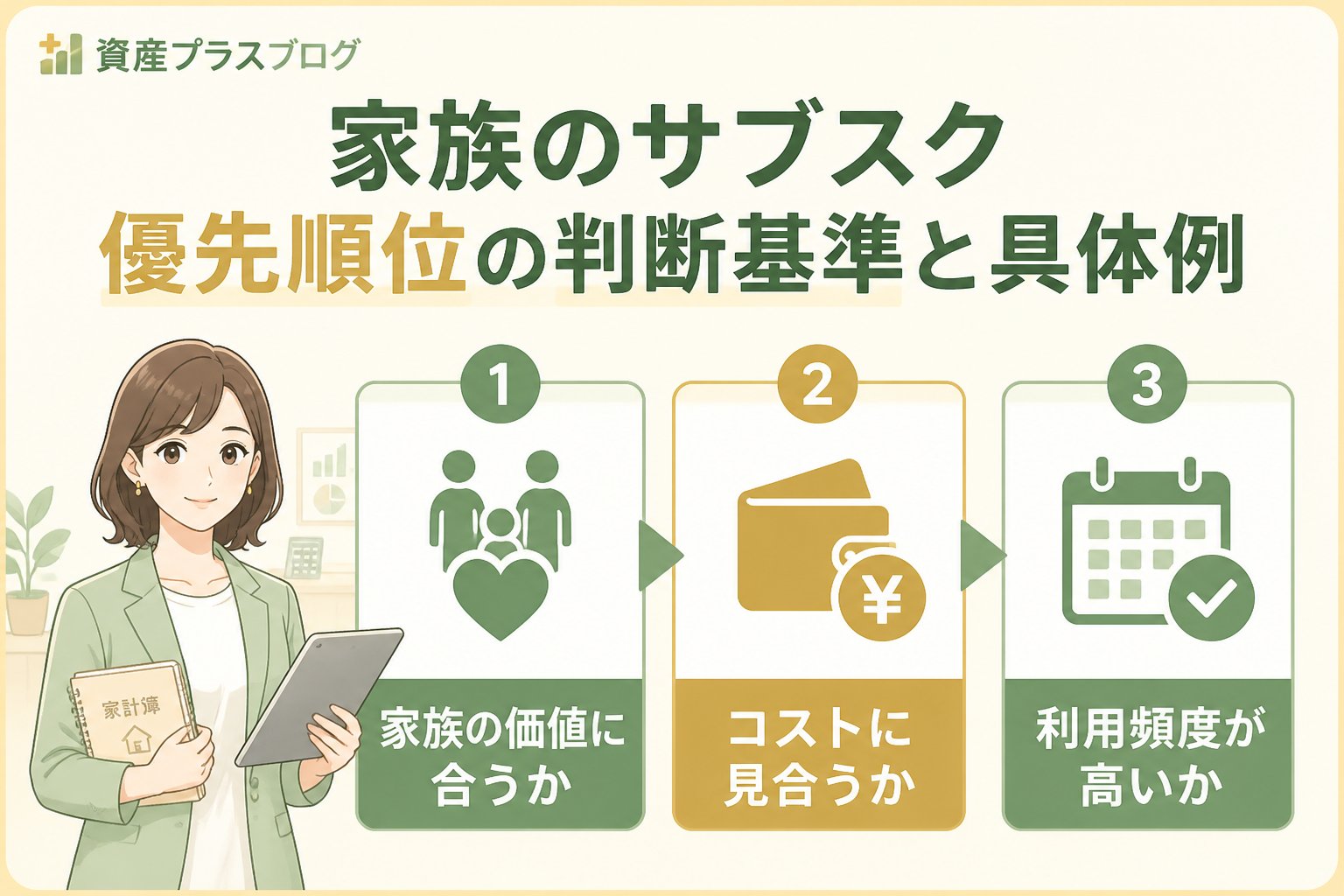 資産プラスブログ

家族のサブスク
優先順位の判断基準と具体例

家計簿

1
家族の価値に合うか

2
¥
コストに見合うか

3
利用頻度が高いか